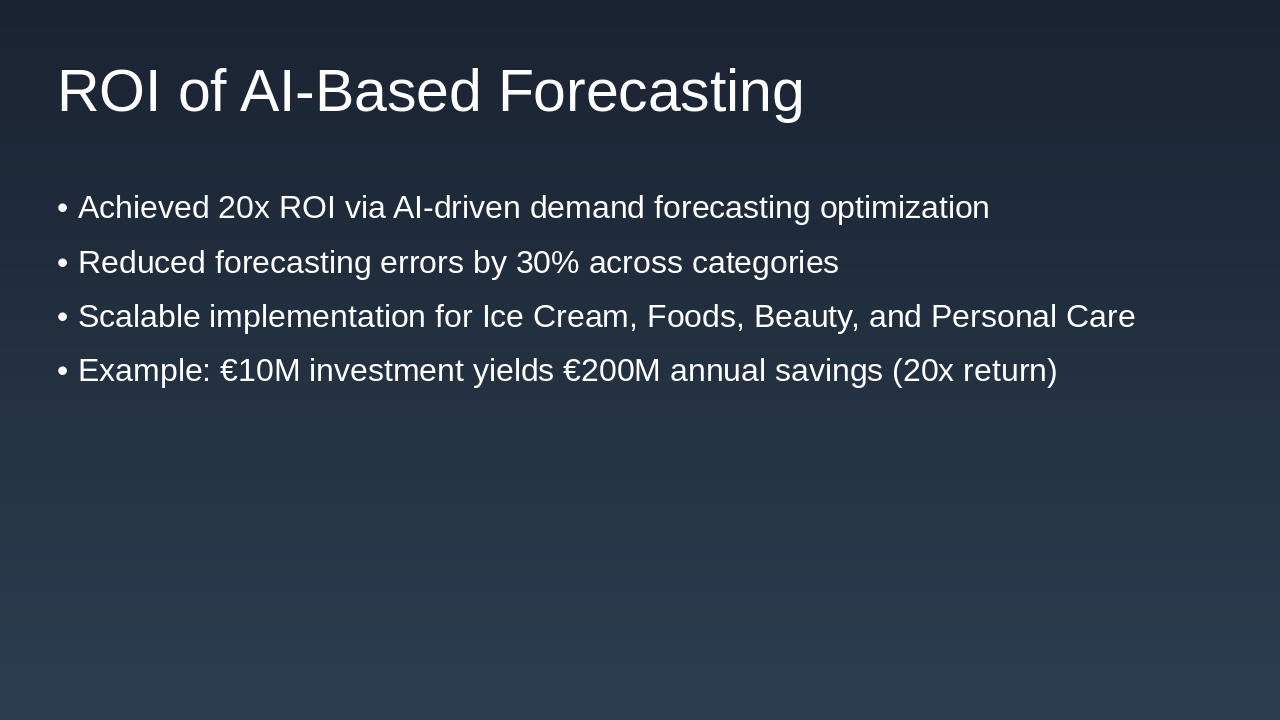 ROI of AI-Based Forecasting

• Achieved 20x ROI via AI-driven demand forecasting optimization
• Reduced forecasting errors by 30% across categories
• Scalable implementation for Ice Cream, Foods, Beauty, and Personal Care
• Example: €10M investment yields €200M annual savings (20x return)